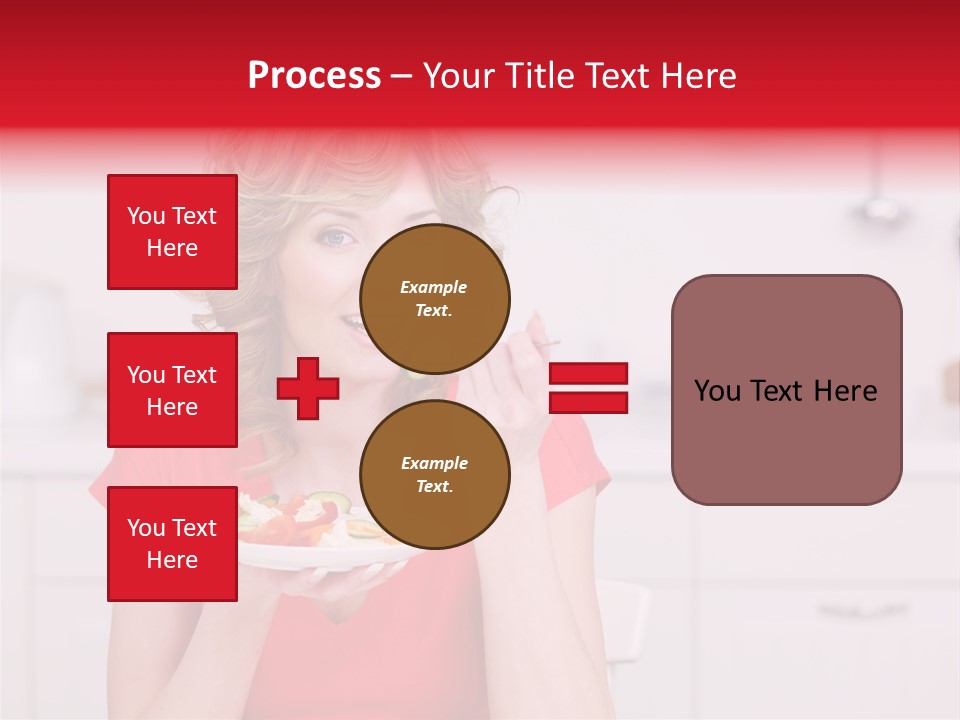 Process – Your Title Text Here

You Text Here

You Text Here

You Text Here

Example Text.

Example Text.

You Text Here